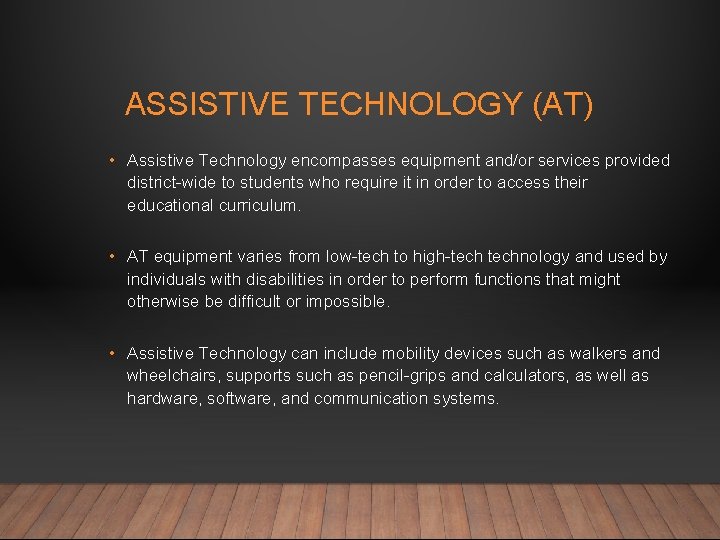 ASSISTIVE TECHNOLOGY (AT)

• Assistive Technology encompasses equipment and/or services provided district-wide to students who require it in order to access their educational curriculum.

• AT equipment varies from low-tech to high-tech technology and used by individuals with disabilities in order to perform functions that might otherwise be difficult or impossible.

• Assistive Technology can include mobility devices such as walkers and wheelchairs, supports such as pencil-grips and calculators, as well as hardware, software, and communication systems.